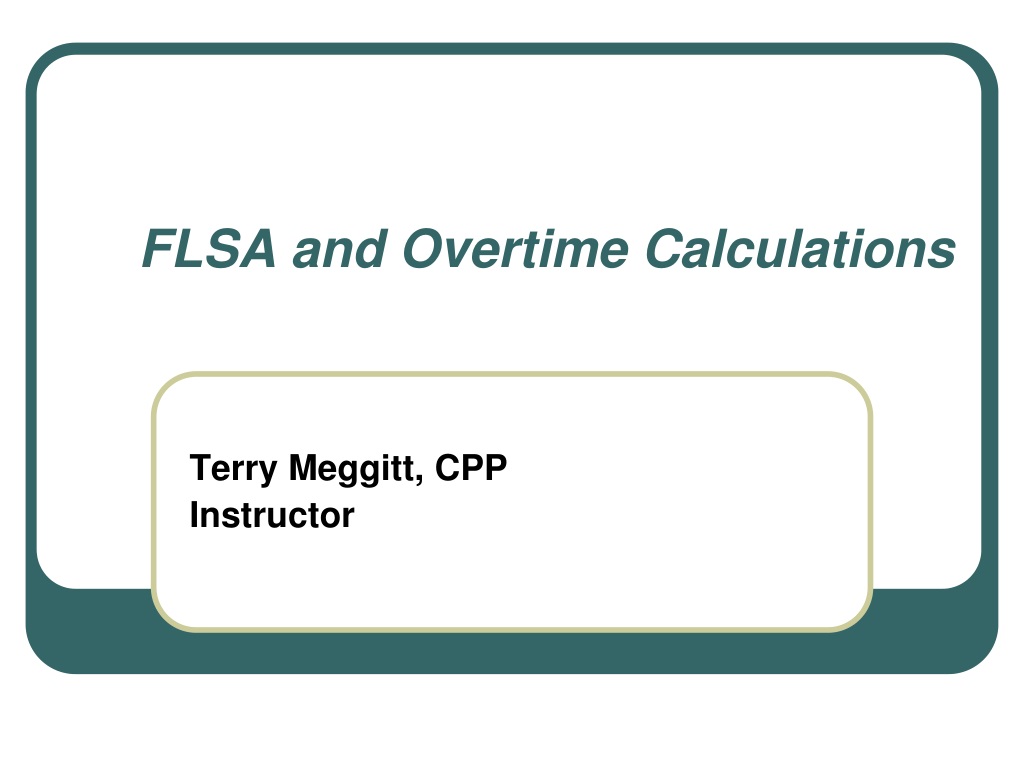 FLSA and Overtime Calculations

Terry Meggitt, CPP
Instructor